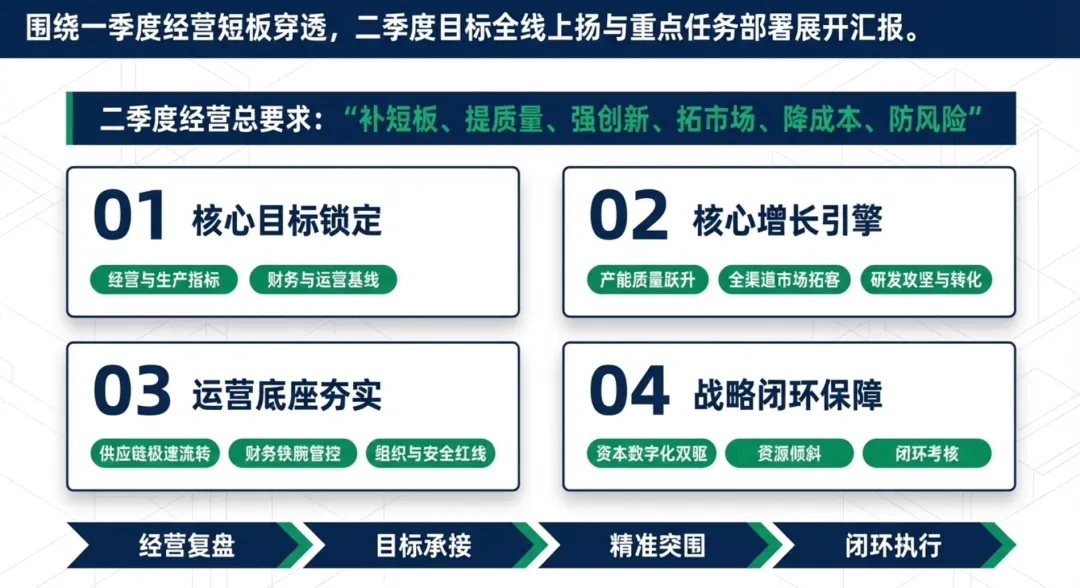 围绕一季度经营短板穿透，二季度目标全线上扬与重点任务部署展开汇报。

二季度经营总要求：“补短板、提质量、强创新、拓市场、降成本、防风险”

01 核心目标锁定

经营与生产指标　财务与运营基线

02 核心增长引擎

产能质量跃升　全渠道市场拓客　研发攻坚与转化

03 运营底座夯实

供应链极速流转　财务铁腕管控　组织与安全红线

04 战略闭环保障

资本数字化双驱　资源倾斜　闭环考核

经营复盘　目标承接　精准突围　闭环执行